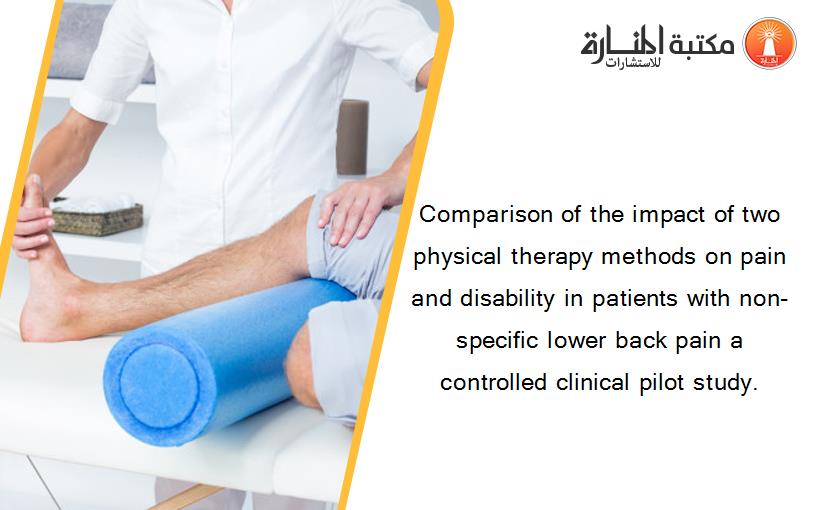 مكتبة المنارة للاستشارات

Comparison of the impact of two physical therapy methods on pain and disability in patients with non-specific lower back pain a controlled clinical pilot study.